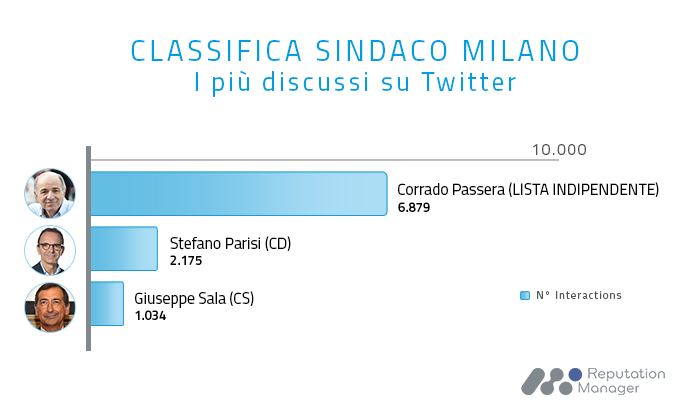 CLASSIFICA SINDACO MILANO
I più discussi su Twitter

10.000

Corrado Passera (LISTA INDIPENDENTE)
6.879

Stefano Parisi (CD)
2.175

Giuseppe Sala (CS)
1.034

N° Interactions

Reputation Manager